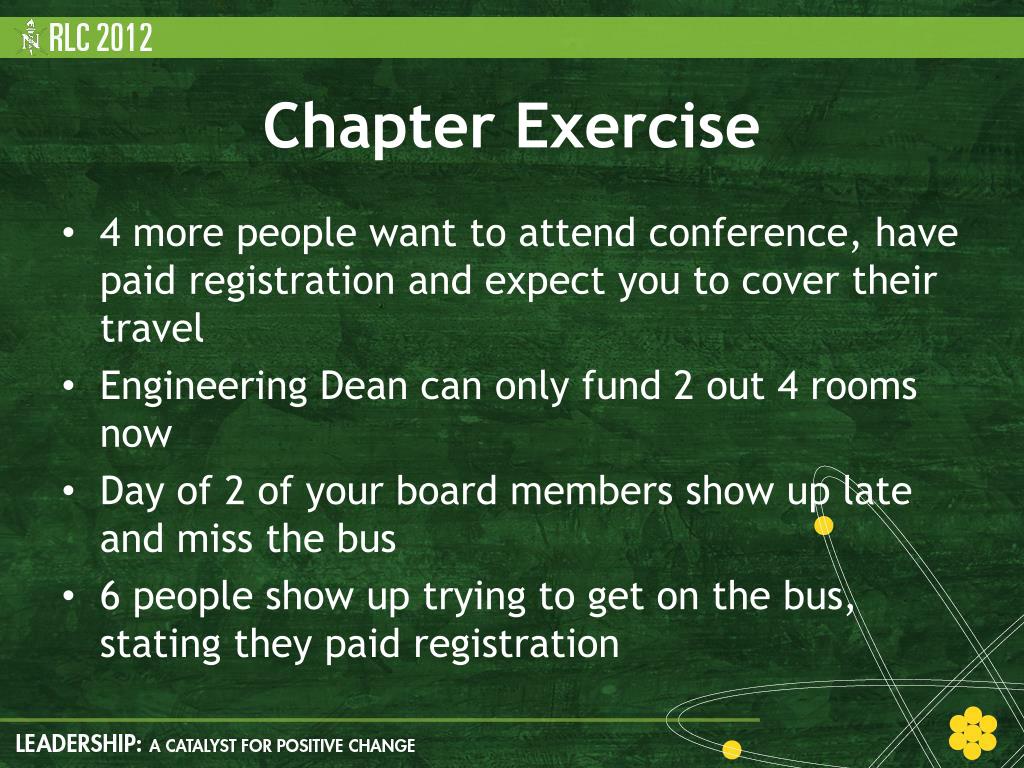 RLC 2012

Chapter Exercise

• 4 more people want to attend conference, have paid registration and expect you to cover their travel
• Engineering Dean can only fund 2 out 4 rooms now
• Day of 2 of your board members show up late and miss the bus
• 6 people show up trying to get on the bus, stating they paid registration

LEADERSHIP: A CATALYST FOR POSITIVE CHANGE